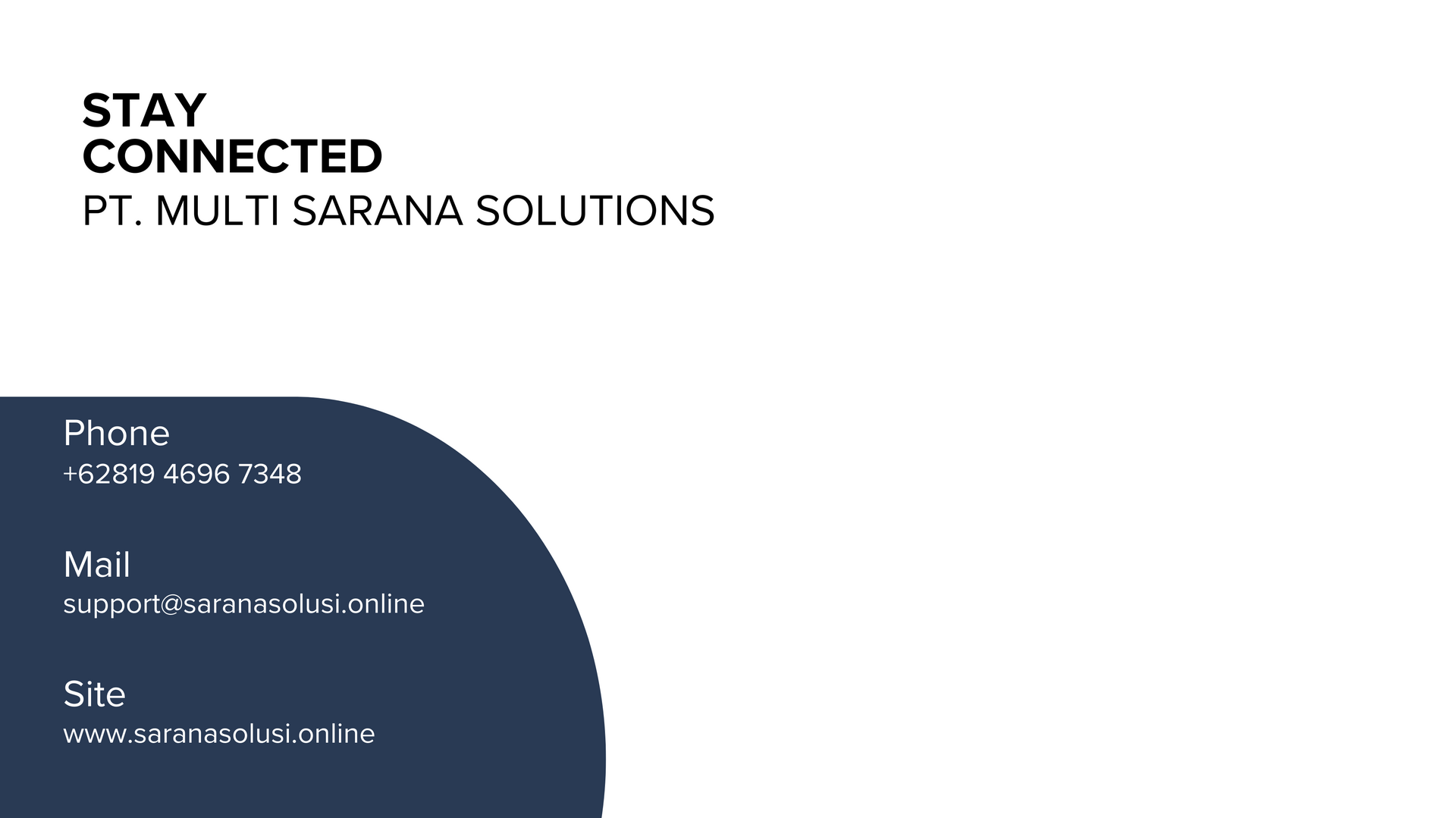 STAY
CONNECTED
PT. MULTI SARANA SOLUTIONS

Phone
+62819 4696 7348

Mail
support@saranasolusi.online

Site
www.saranasolusi.online